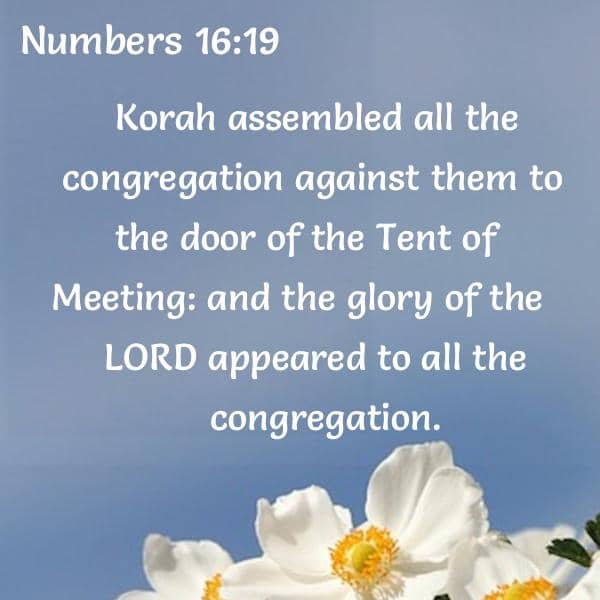 Numbers 16:19

Korah assembled all the congregation against them to the door of the Tent of Meeting: and the glory of the LORD appeared to all the congregation.